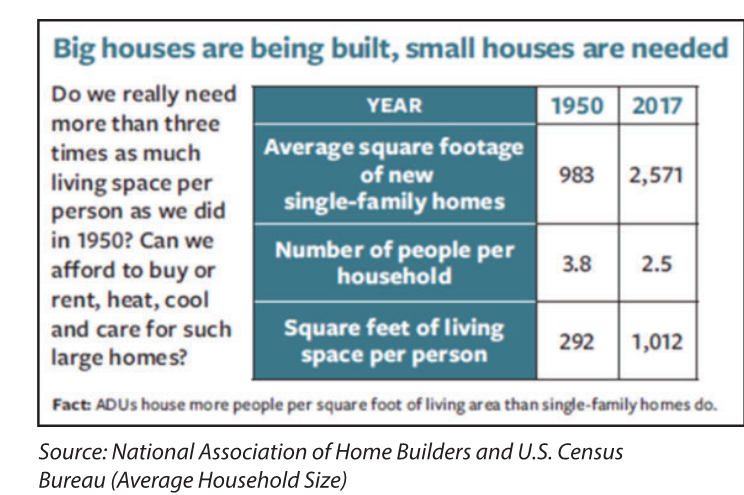 Big houses are being built, small houses are needed

Do we really need more than three times as much living space per person as we did in 1950? Can we afford to buy or rent, heat, cool and care for such large homes?

| YEAR | 1950 | 2017 |
|---|---|---|
| Average square footage of new single-family homes | 983 | 2,571 |
| Number of people per household | 3.8 | 2.5 |
| Square feet of living space per person | 292 | 1,012 |

Fact: ADUs house more people per square foot of living area than single-family homes do.

Source: National Association of Home Builders and U.S. Census Bureau (Average Household Size)